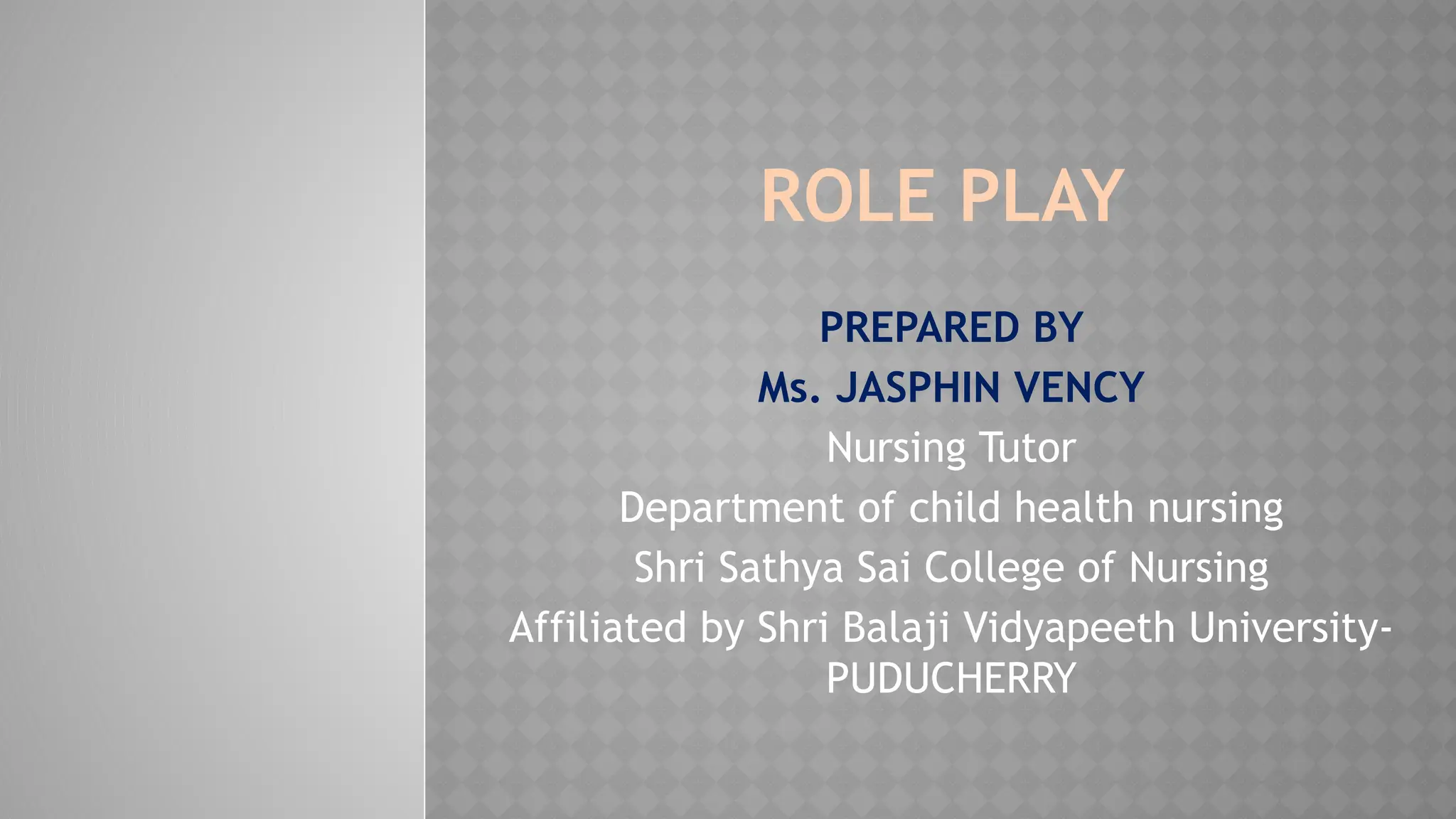 ROLE PLAY

PREPARED BY
Ms. JASPHIN VENCY
Nursing Tutor
Department of child health nursing
Shri Sathya Sai College of Nursing
Affiliated by Shri Balaji Vidyapeeth University-PUDUCHERRY